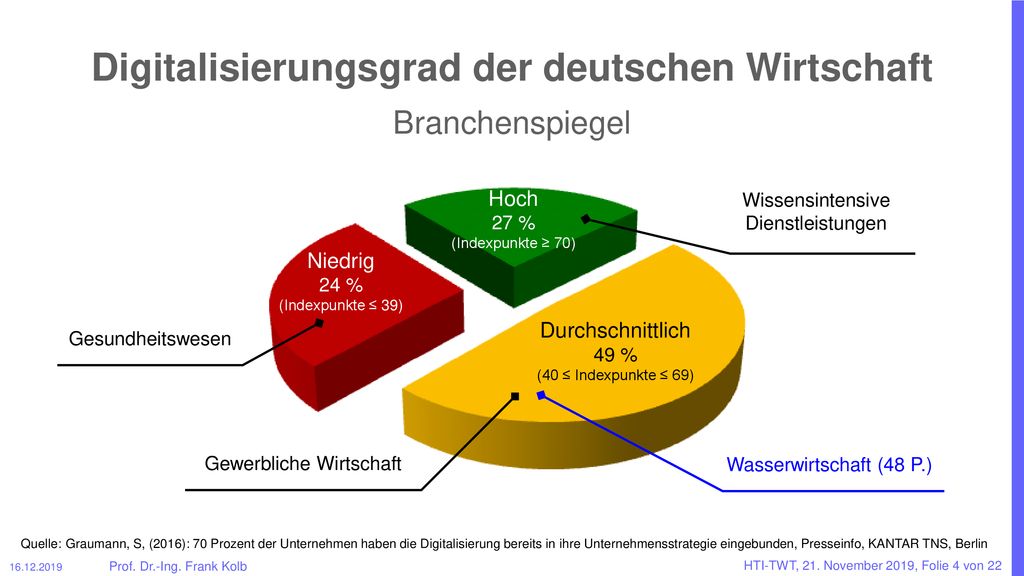 Digitalisierungsgrad der deutschen Wirtschaft

Branchenspiegel

Hoch
27 %
(Indexpunkte ≥ 70)

Wissensintensive Dienstleistungen

Niedrig
24 %
(Indexpunkte ≤ 39)

Gesundheitswesen

Durchschnittlich
49 %
(40 ≤ Indexpunkte ≤ 69)

Gewerbliche Wirtschaft

Wasserwirtschaft (48 P.)

Quelle: Graumann, S, (2016): 70 Prozent der Unternehmen haben die Digitalisierung bereits in ihre Unternehmensstrategie eingebunden, Presseinfo, KANTAR TNS, Berlin

16.12.2019

Prof. Dr.-Ing. Frank Kolb

HTI-TWT, 21. November 2019, Folie 4 von 22